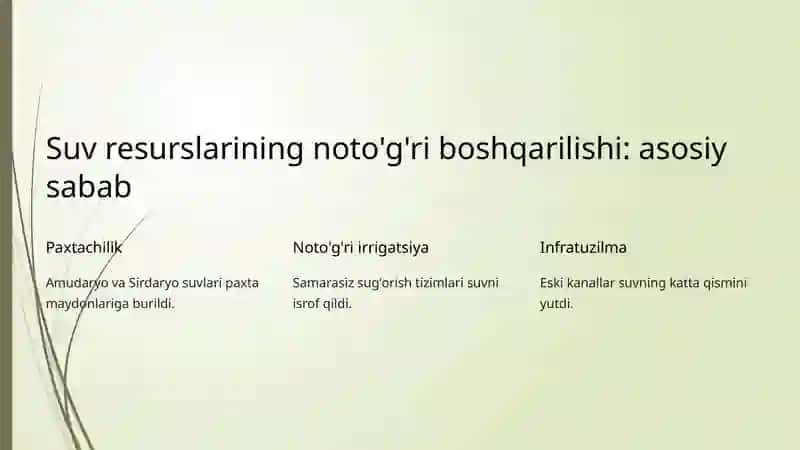 Suv resurslarining noto'g'ri boshqarilishi: asosiy sabab

Paxtachilik

Amudaryo va Sirdaryo suvlari paxta maydonlariga burildi.

Noto'g'ri irrigatsiya

Samarasiz sug'orish tizimlari suvni isrof qildi.

Infratuzilma

Eski kanallar suvning katta qismini yutdi.